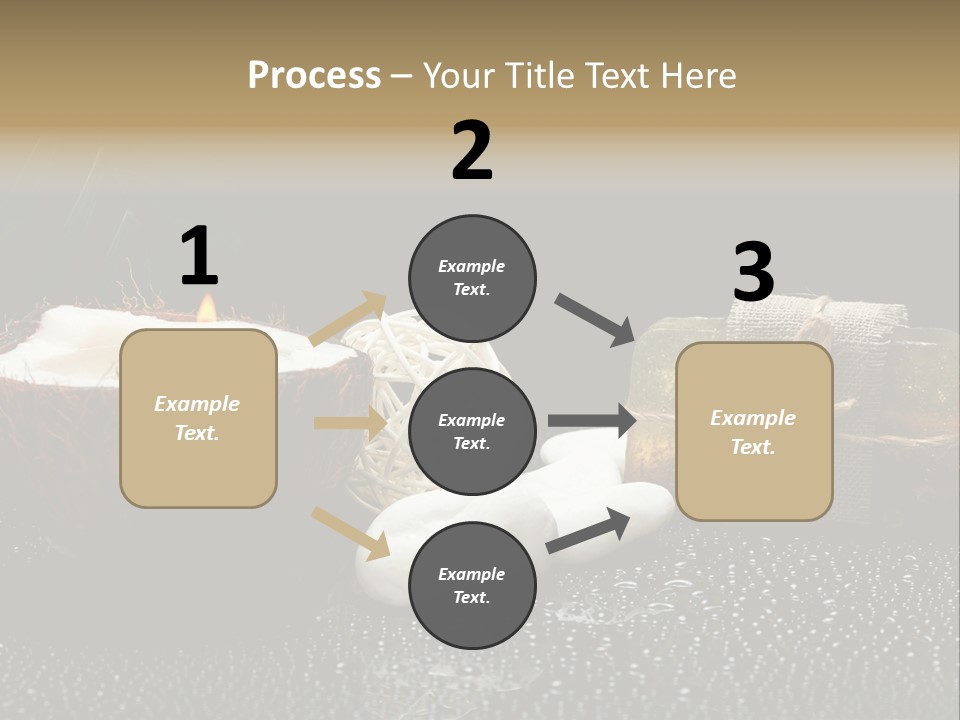 Process – Your Title Text Here

1

Example Text.

2

Example Text.

Example Text.

Example Text.

3

Example Text.